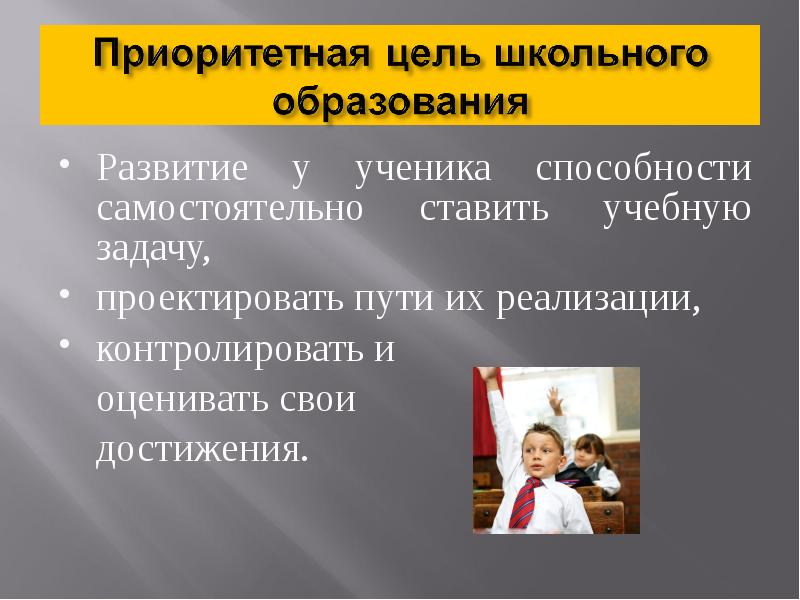 Приоритетная цель школьного образования

• Развитие у ученика способности самостоятельно ставить учебную задачу,

• проектировать пути их реализации,

• контролировать и оценивать свои достижения.